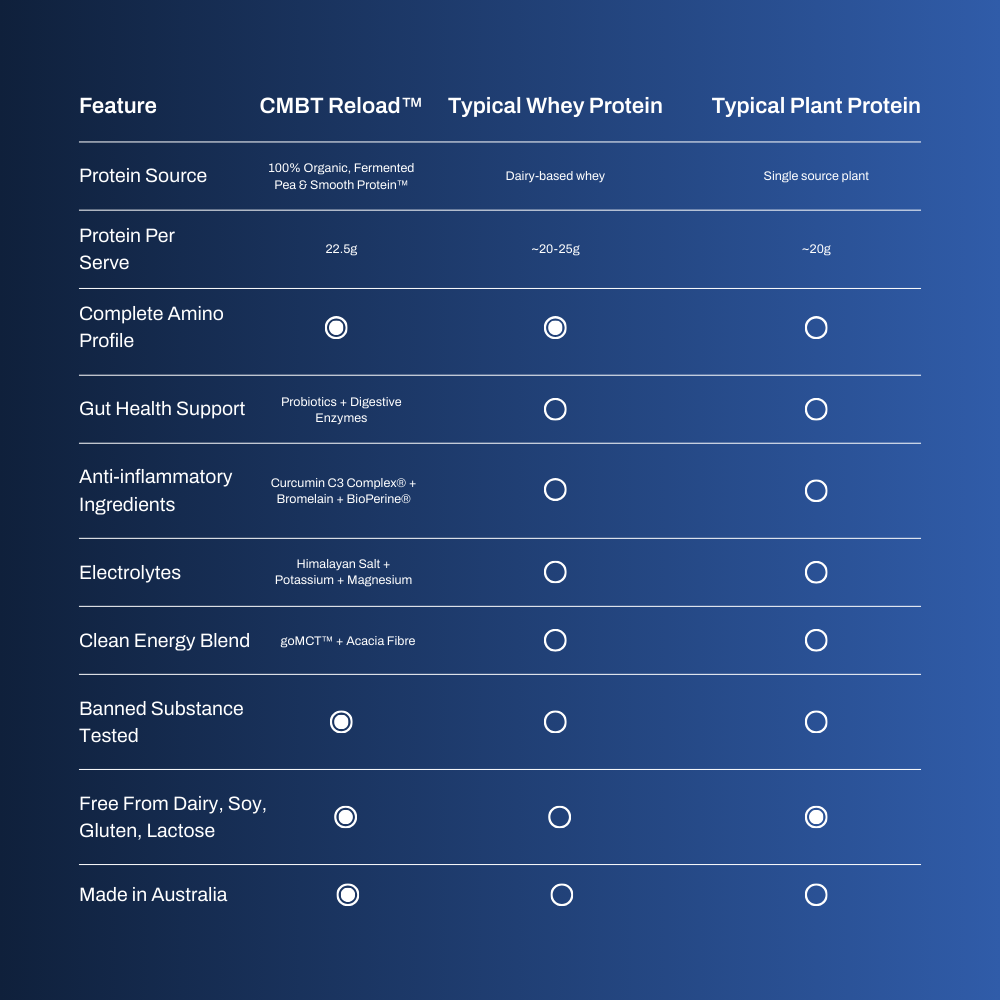 | Feature | CMBT Reload™ | Typical Whey Protein | Typical Plant Protein |
|---|---|---|---|
| Protein Source | 100% Organic, Fermented Pea & Smooth Protein™ | Dairy-based whey | Single source plant |
| Protein Per Serve | 22.5g | ~20-25g | ~20g |
| Complete Amino Profile | ◉ | ◉ | ○ |
| Gut Health Support | Probiotics + Digestive Enzymes | ○ | ○ |
| Anti-inflammatory Ingredients | Curcumin C3 Complex® + Bromelain + BioPerine® | ○ | ○ |
| Electrolytes | Himalayan Salt + Potassium + Magnesium | ○ | ○ |
| Clean Energy Blend | goMCT™ + Acacia Fibre | ○ | ○ |
| Banned Substance Tested | ◉ | ○ | ○ |
| Free From Dairy, Soy, Gluten, Lactose | ◉ | ○ | ◉ |
| Made in Australia | ◉ | ○ | ○ |